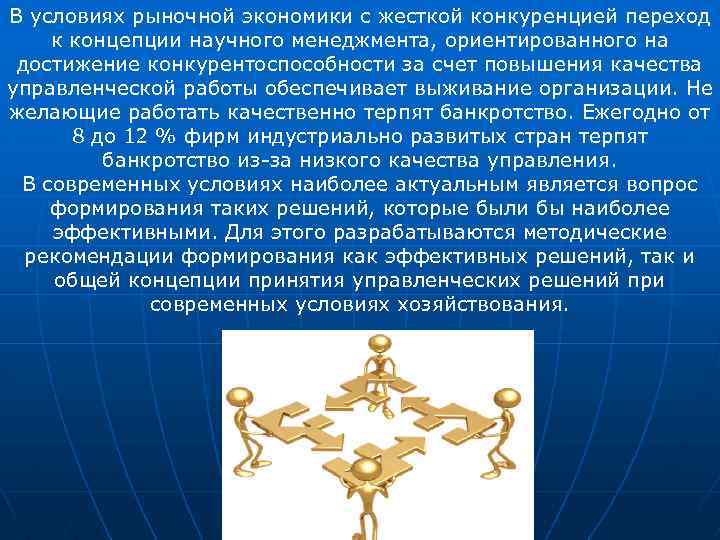 В условиях рыночной экономики с жесткой конкуренцией переход к концепции научного менеджмента, ориентированного на достижение конкурентоспособности за счет повышения качества управленческой работы обеспечивает выживание организации. Не желающие работать качественно терпят банкротство. Ежегодно от 8 до 12 % фирм индустриально развитых стран терпят банкротство из-за низкого качества управления.
В современных условиях наиболее актуальным является вопрос формирования таких решений, которые были бы наиболее эффективными. Для этого разрабатываются методические рекомендации формирования как эффективных решений, так и общей концепции принятия управленческих решений при современных условиях хозяйствования.